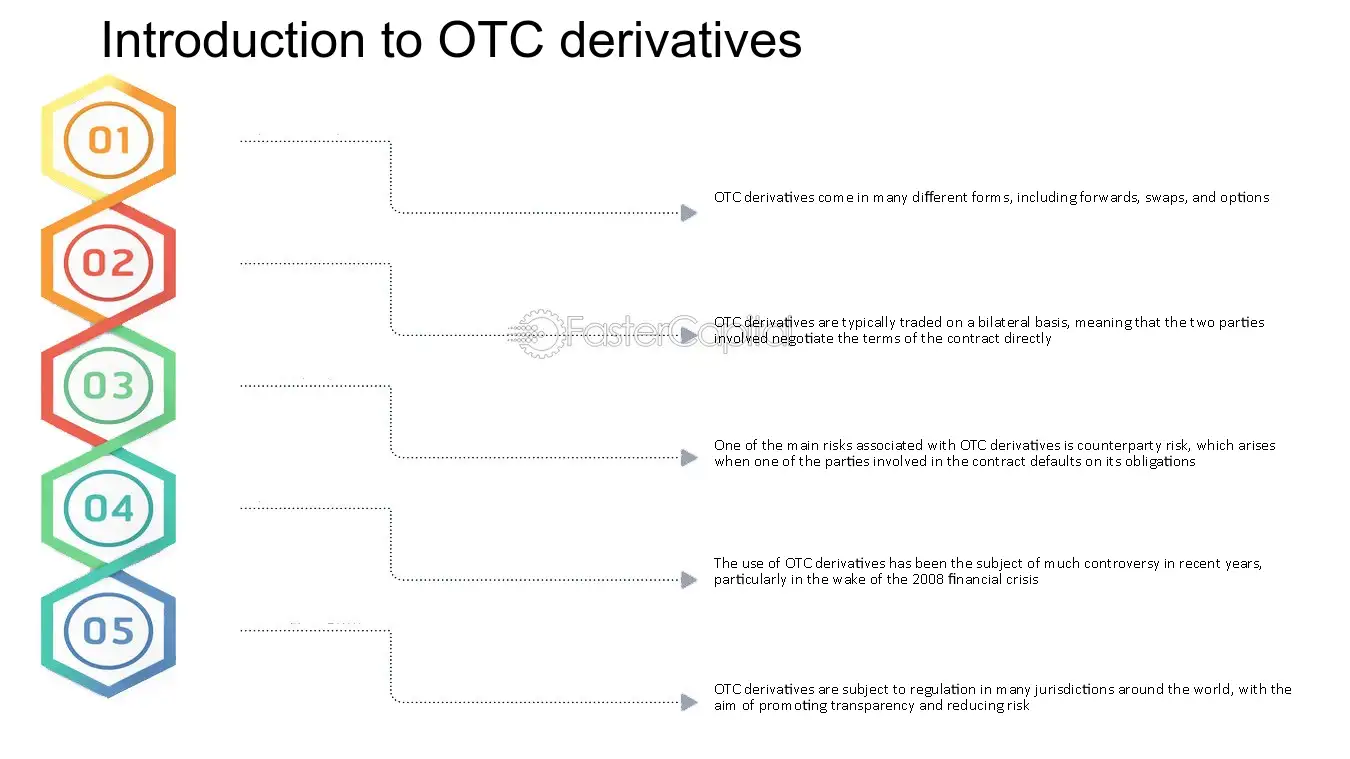 Introduction to OTC derivatives

01

OTC derivatives come in many different forms, including forwards, swaps, and options

02

OTC derivatives are typically traded on a bilateral basis, meaning that the two parties involved negotiate the terms of the contract directly

FasterCapital

03

One of the main risks associated with OTC derivatives is counterparty risk, which arises when one of the parties involved in the contract defaults on its obligations

04

The use of OTC derivatives has been the subject of much controversy in recent years, particularly in the wake of the 2008 financial crisis

05

OTC derivatives are subject to regulation in many jurisdictions around the world, with the aim of promoting transparency and reducing risk